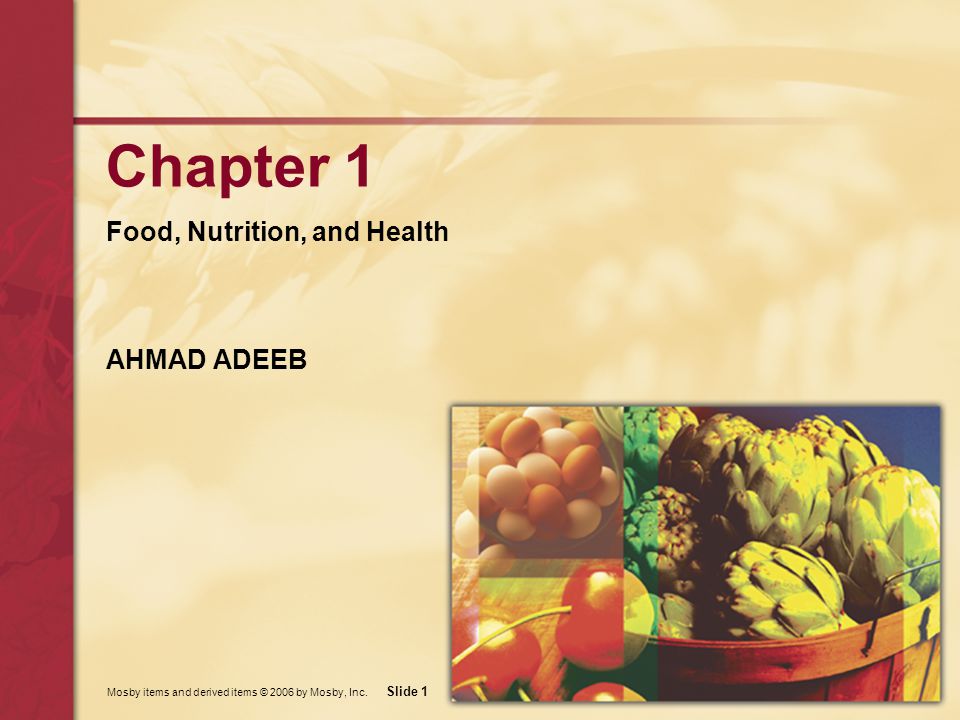 Chapter 1

Food, Nutrition, and Health

AHMAD ADEEB

Mosby items and derived items © 2006 by Mosby, Inc. Slide 1